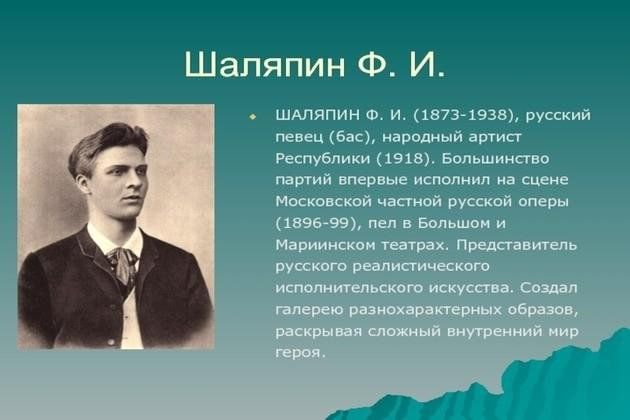 Шаляпин Ф. И.

ШАЛЯПИН Ф. И. (1873-1938), русский певец (бас), народный артист Республики (1918). Большинство партий впервые исполнил на сцене Московской частной русской оперы (1896-99), пел в Большом и Мариинском театрах. Представитель русского реалистического исполнительского искусства. Создал галерею разнохарактерных образов, раскрывая сложный внутренний мир героя.